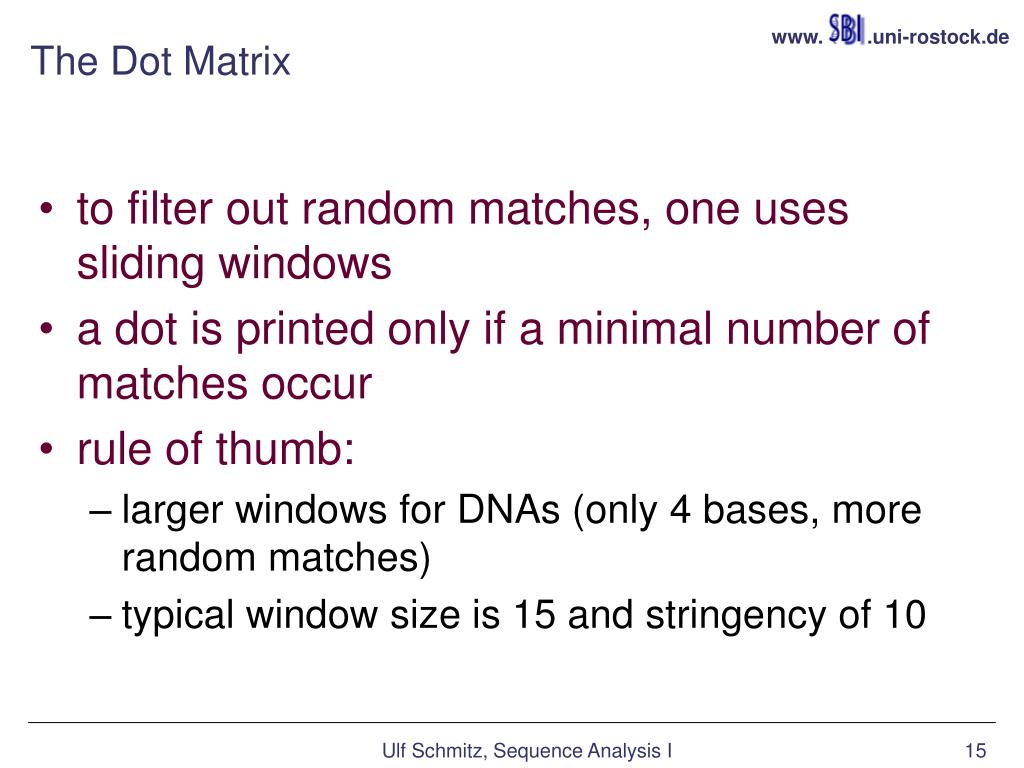 The Dot Matrix

www. SBI .uni-rostock.de

• to filter out random matches, one uses sliding windows
• a dot is printed only if a minimal number of matches occur
• rule of thumb:
– larger windows for DNAs (only 4 bases, more random matches)
– typical window size is 15 and stringency of 10

Ulf Schmitz, Sequence Analysis I

15